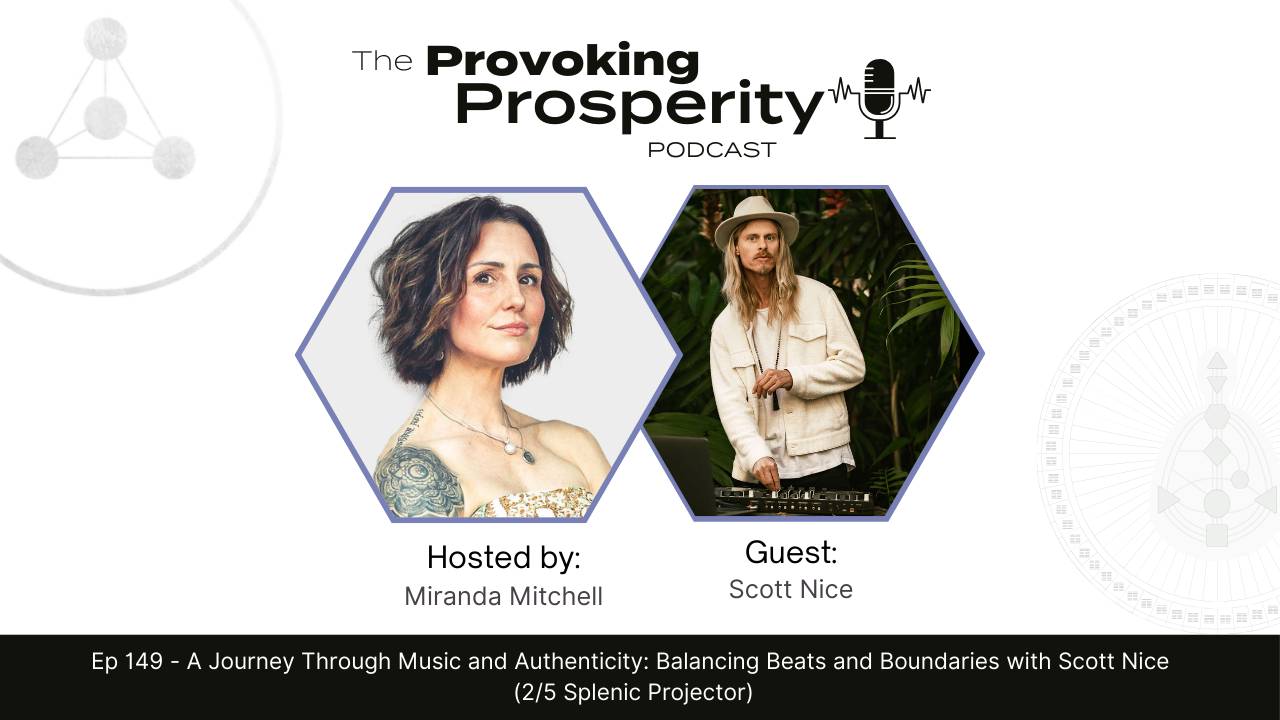 The Provoking Prosperity PODCAST

Hosted by:
Miranda Mitchell

Guest:
Scott Nice

Ep 149 - A Journey Through Music and Authenticity: Balancing Beats and Boundaries with Scott Nice (2/5 Splenic Projector)